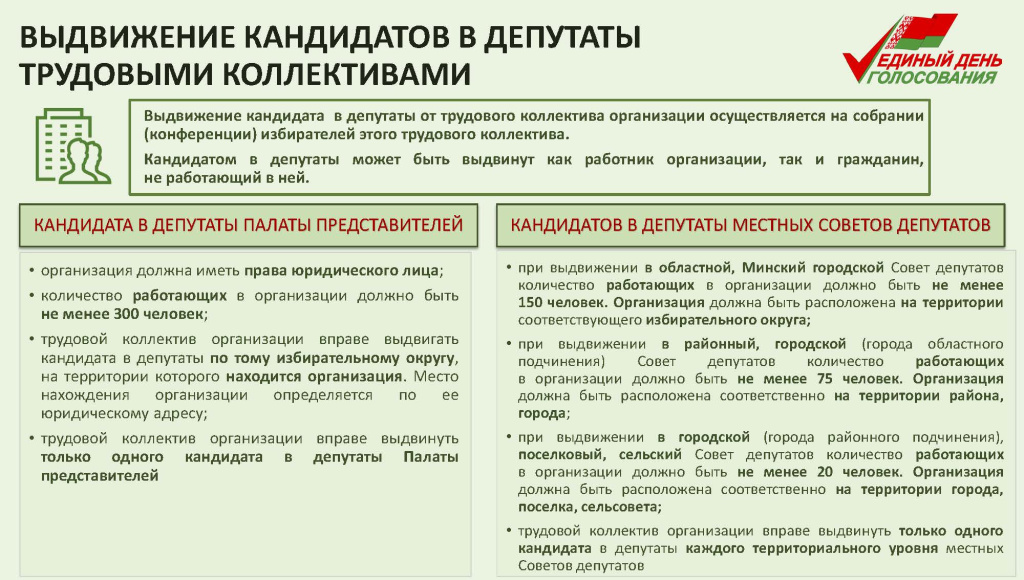 ВЫДВИЖЕНИЕ КАНДИДАТОВ В ДЕПУТАТЫ ТРУДОВЫМИ КОЛЛЕКТИВАМИ

ЕДИНЫЙ ДЕНЬ ГОЛОСОВАНИЯ

Выдвижение кандидата в депутаты от трудового коллектива организации осуществляется на собрании (конференции) избирателей этого трудового коллектива.

Кандидатом в депутаты может быть выдвинут как работник организации, так и гражданин, не работающий в ней.

КАНДИДАТА В ДЕПУТАТЫ ПАЛАТЫ ПРЕДСТАВИТЕЛЕЙ

• организация должна иметь права юридического лица;
• количество работающих в организации должно быть не менее 300 человек;
• трудовой коллектив организации вправе выдвигать кандидата в депутаты по тому избирательному округу, на территории которого находится организация. Место нахождения организации определяется по ее юридическому адресу;
• трудовой коллектив организации вправе выдвинуть только одного кандидата в депутаты Палаты представителей

КАНДИДАТОВ В ДЕПУТАТЫ МЕСТНЫХ СОВЕТОВ ДЕПУТАТОВ

• при выдвижении в областной, Минский городской Совет депутатов количество работающих в организации должно быть не менее 150 человек. Организация должна быть расположена на территории соответствующего избирательного округа;
• при выдвижении в районный, городской (города областного подчинения) Совет депутатов количество работающих в организации должно быть не менее 75 человек. Организация должна быть расположена соответственно на территории района, города;
• при выдвижении в городской (города районного подчинения), поселковый, сельский Совет депутатов количество работающих в организации должно быть не менее 20 человек. Организация должна быть расположена соответственно на территории города, поселка, сельсовета;
• трудовой коллектив организации вправе выдвинуть только одного кандидата в депутаты каждого территориального уровня местных Советов депутатов